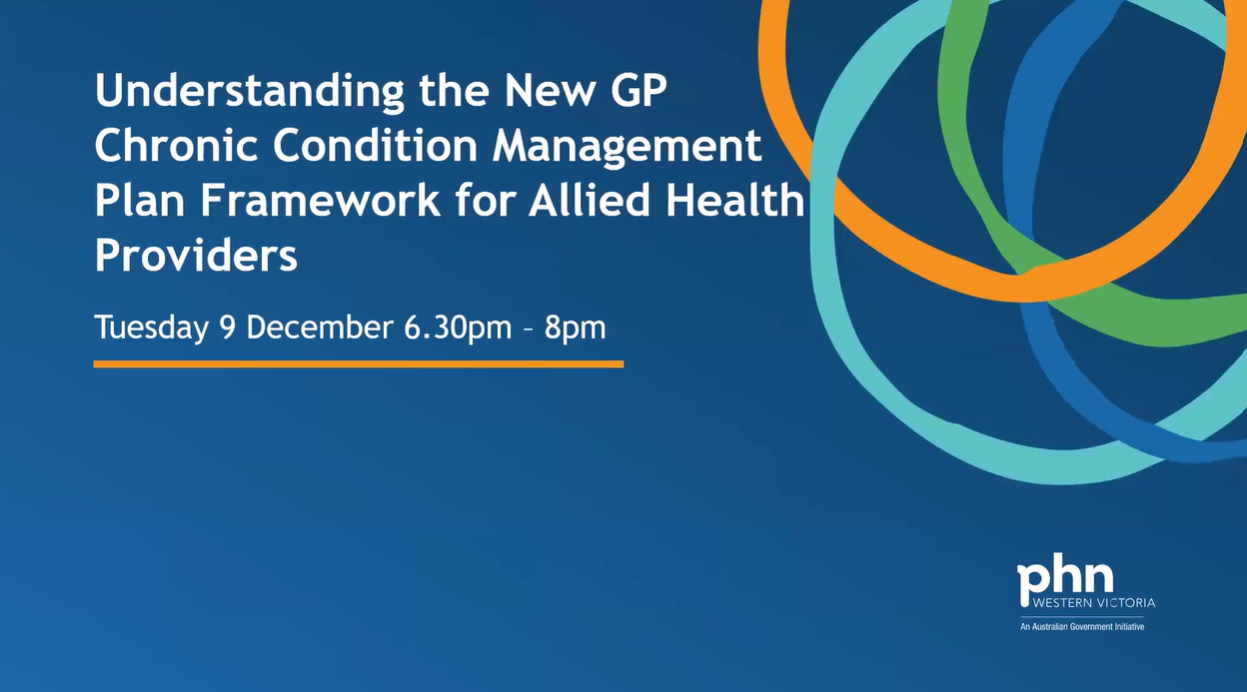 Understanding the New GP Chronic Condition Management Plan Framework for Allied Health Providers

Tuesday 9 December 6.30pm – 8pm

phn
WESTERN VICTORIA
An Australian Government Initiative